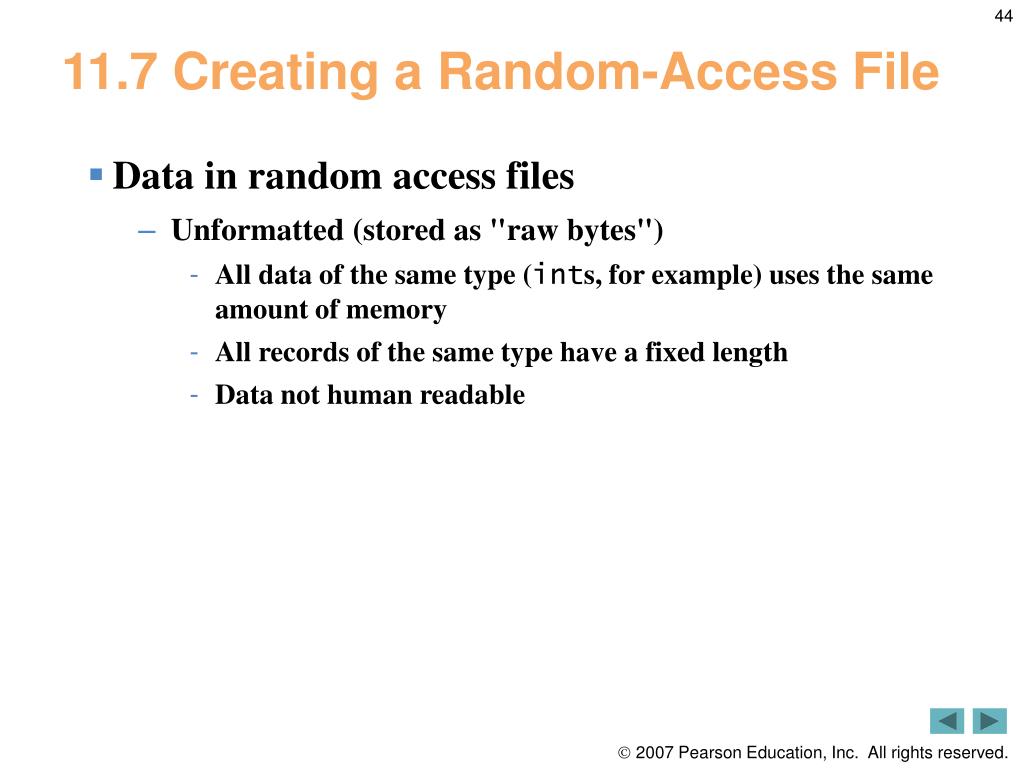 44

11.7 Creating a Random-Access File

▪ Data in random access files

– Unformatted (stored as "raw bytes")

- All data of the same type (ints, for example) uses the same amount of memory

- All records of the same type have a fixed length

- Data not human readable

© 2007 Pearson Education, Inc. All rights reserved.